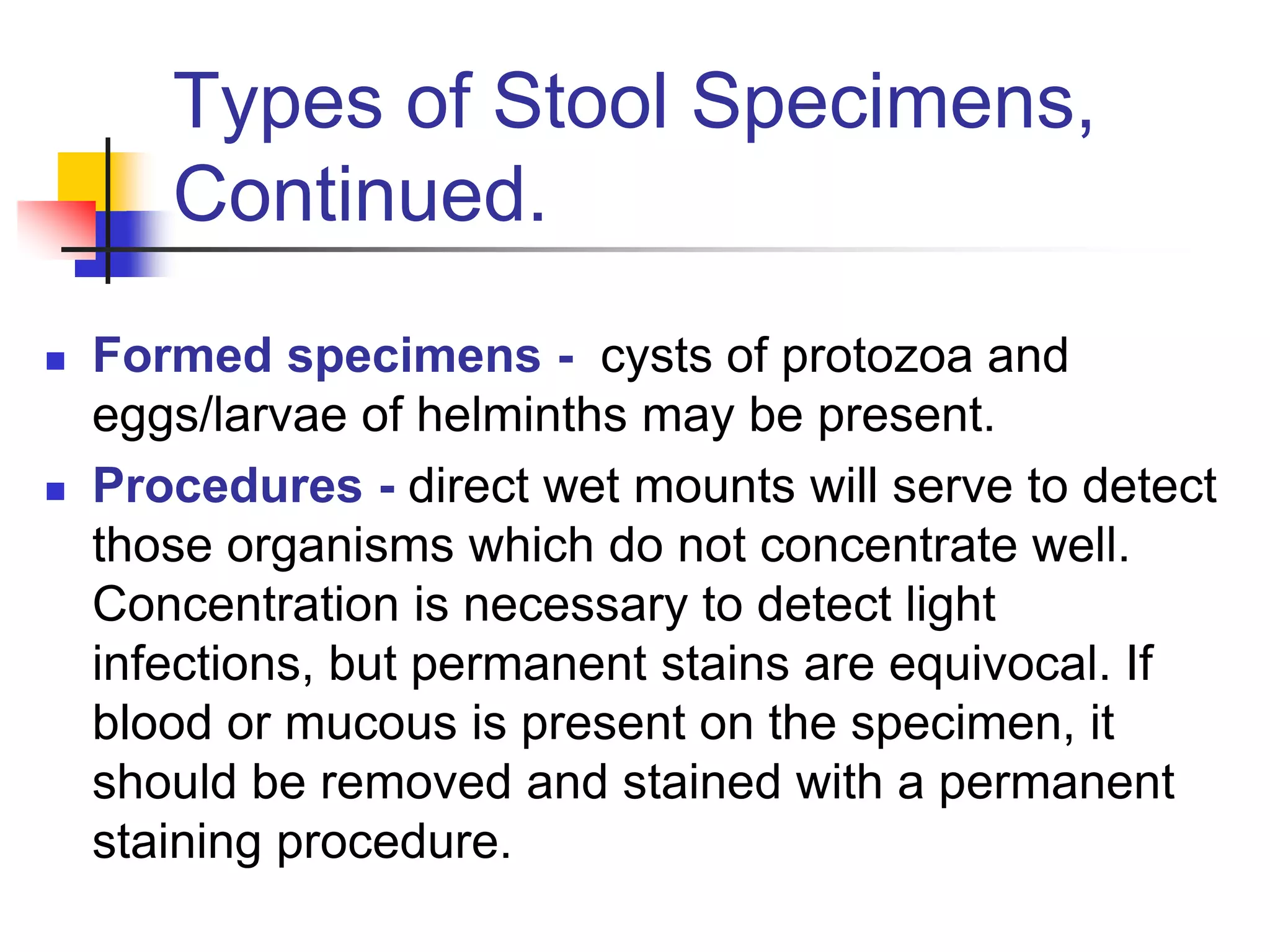 Types of Stool Specimens, Continued.

Formed specimens - cysts of protozoa and eggs/larvae of helminths may be present.

Procedures - direct wet mounts will serve to detect those organisms which do not concentrate well. Concentration is necessary to detect light infections, but permanent stains are equivocal. If blood or mucous is present on the specimen, it should be removed and stained with a permanent staining procedure.